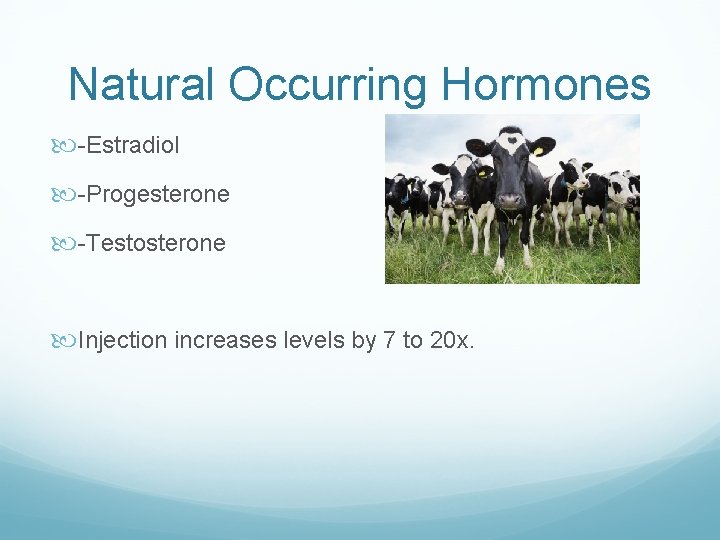 Natural Occurring Hormones

-Estradiol

-Progesterone

-Testosterone

Injection increases levels by 7 to 20x.